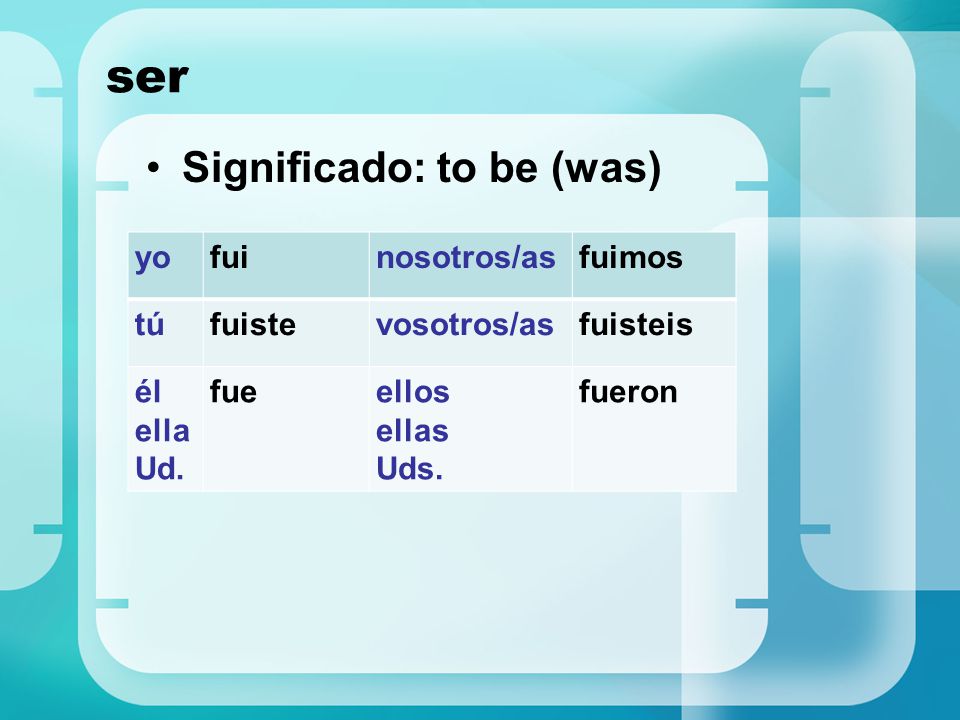 ser

• Significado: to be (was)

| yo | fui | nosotros/as | fuimos |
|---|---|---|---|
| tú | fuiste | vosotros/as | fuisteis |
| él ella Ud. | fue | ellos ellas Uds. | fueron |